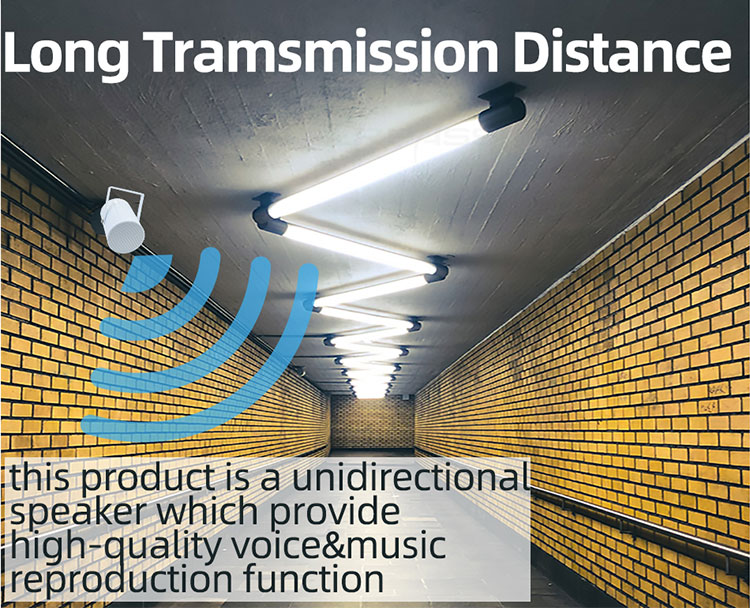 Long Tramsmission Distance

this product is a unidirectional speaker which provide high-quality voice&music reproduction function